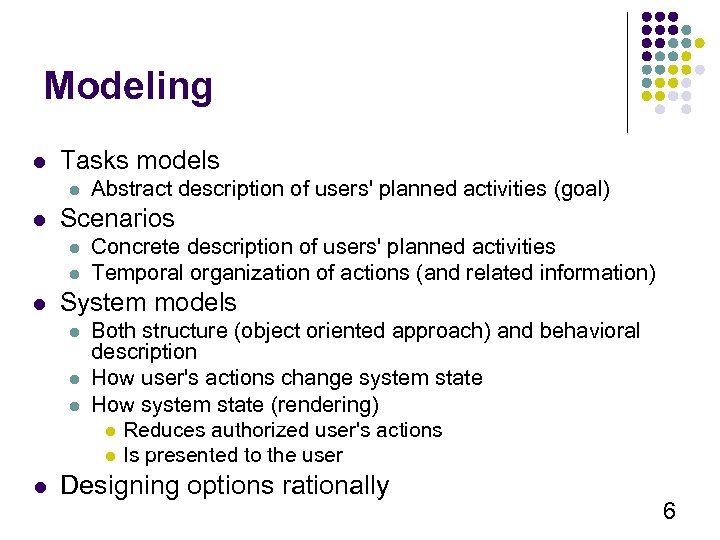 Modeling

- Tasks models
  - Abstract description of users' planned activities (goal)
- Scenarios
  - Concrete description of users' planned activities
  - Temporal organization of actions (and related information)
- System models
  - Both structure (object oriented approach) and behavioral description
  - How user's actions change system state
  - How system state (rendering)
    - Reduces authorized user's actions
    - Is presented to the user
- Designing options rationally

6